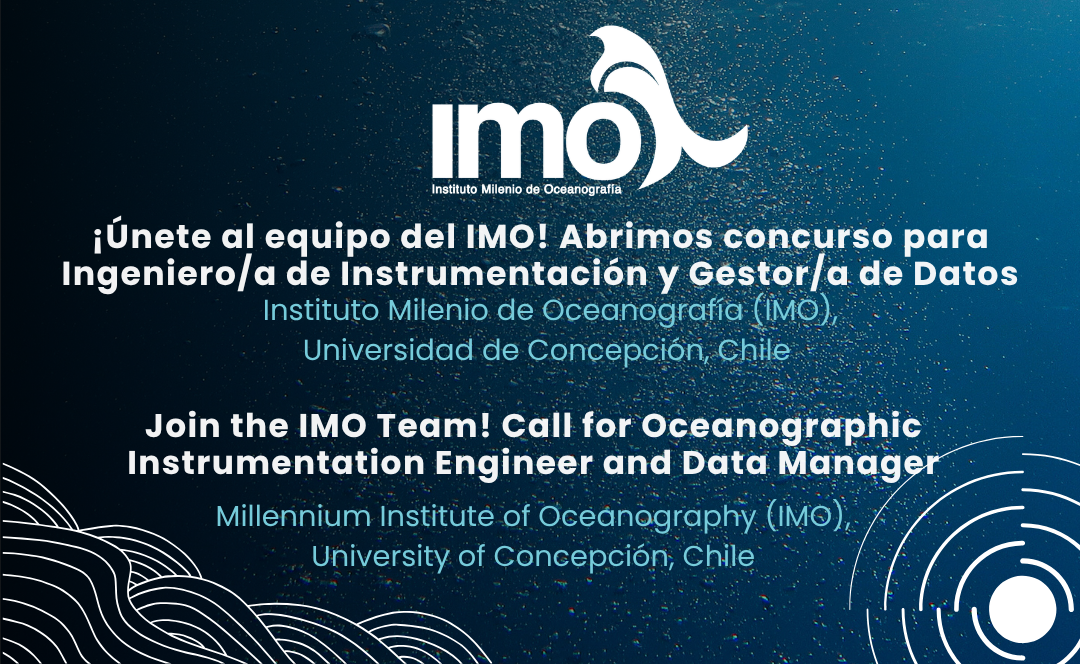 IMO
Instituto Milenio de Oceanografía

¡Únete al equipo del IMO! Abrimos concurso para Ingeniero/a de Instrumentación y Gestor/a de Datos

Instituto Milenio de Oceanografía (IMO), Universidad de Concepción, Chile

Join the IMO Team! Call for Oceanographic Instrumentation Engineer and Data Manager

Millennium Institute of Oceanography (IMO), University of Concepción, Chile